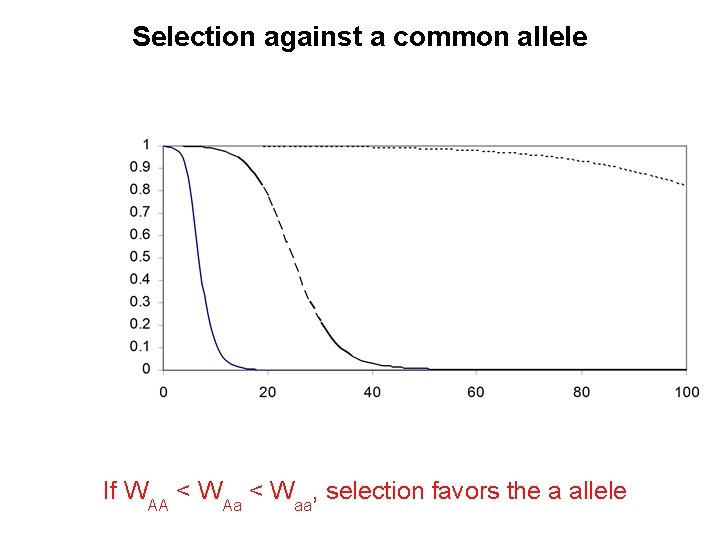 Selection against a common allele

1
0.9
0.8
0.7
0.6
0.5
0.4
0.3
0.2
0.1
0

0
20
40
60
80
100

If $W_{AA} < W_{Aa} < W_{aa}$, selection favors the a allele